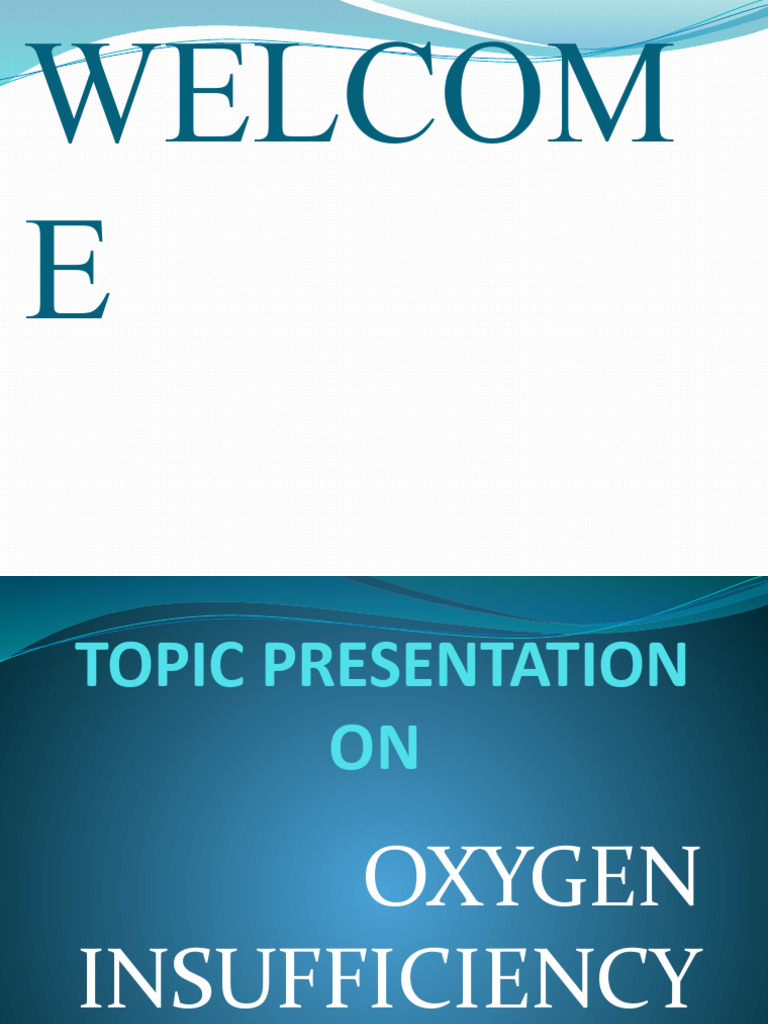 WELCOM
E

TOPIC PRESENTATION ON

OXYGEN INSUFFICIENCY